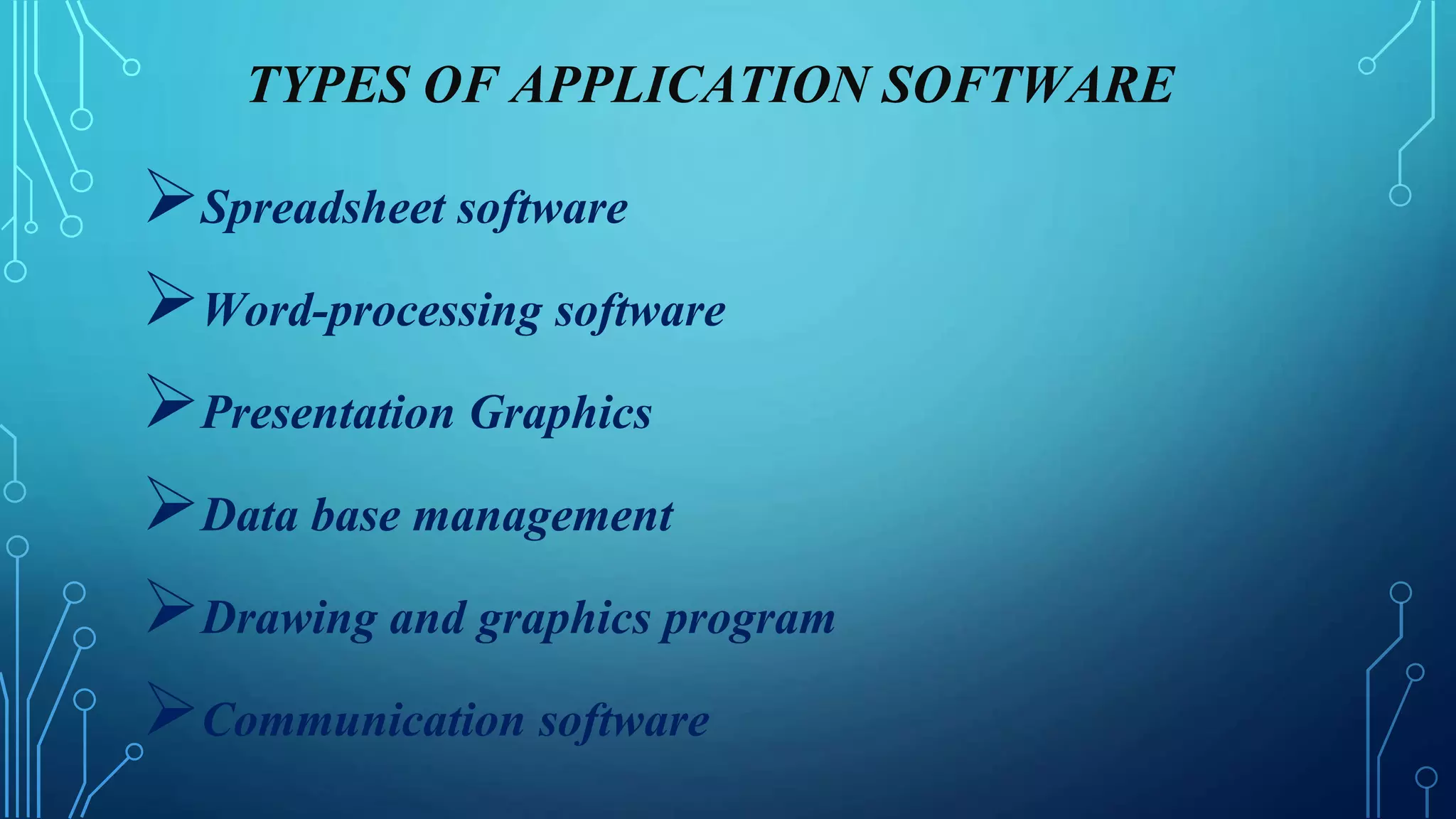 TYPES OF APPLICATION SOFTWARE

➢ Spreadsheet software

➢ Word-processing software

➢ Presentation Graphics

➢ Data base management

➢ Drawing and graphics program

➢ Communication software